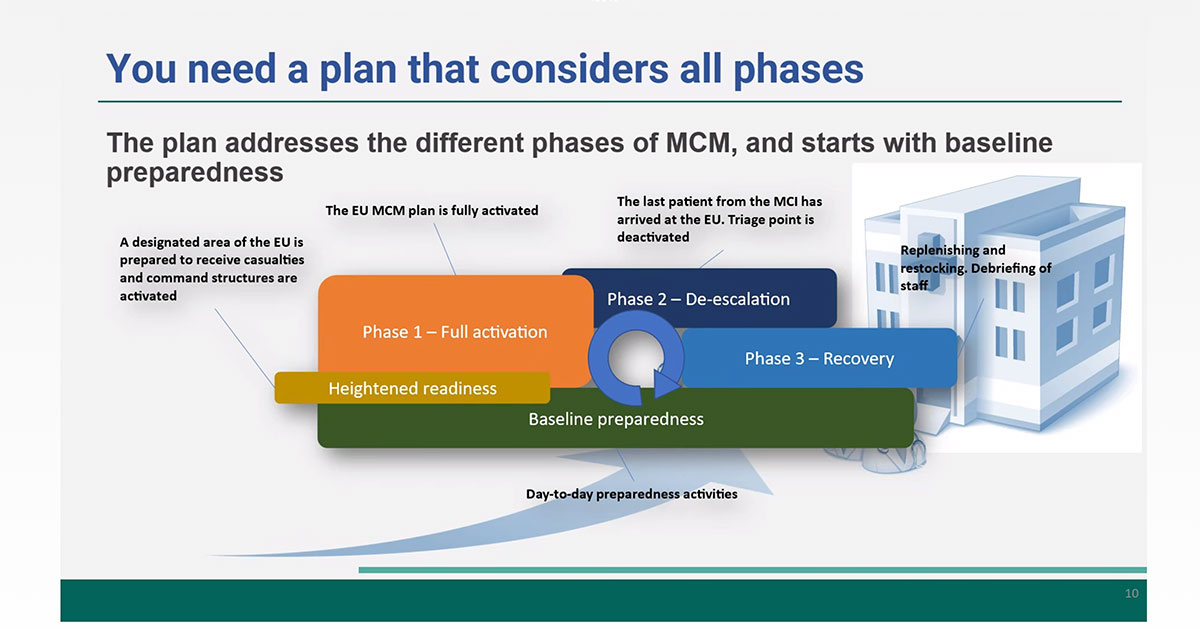 You need a plan that considers all phases

The plan addresses the different phases of MCM, and starts with baseline preparedness

A designated area of the EU is prepared to receive casualties and command structures are activated

The EU MCM plan is fully activated

The last patient from the MCI has arrived at the EU. Triage point is deactivated

Replenishing and restocking. Debriefing of staff

Phase 1 – Full activation

Phase 2 – De-escalation

Phase 3 – Recovery

Heightened readiness

Baseline preparedness

Day-to-day preparedness activities

10